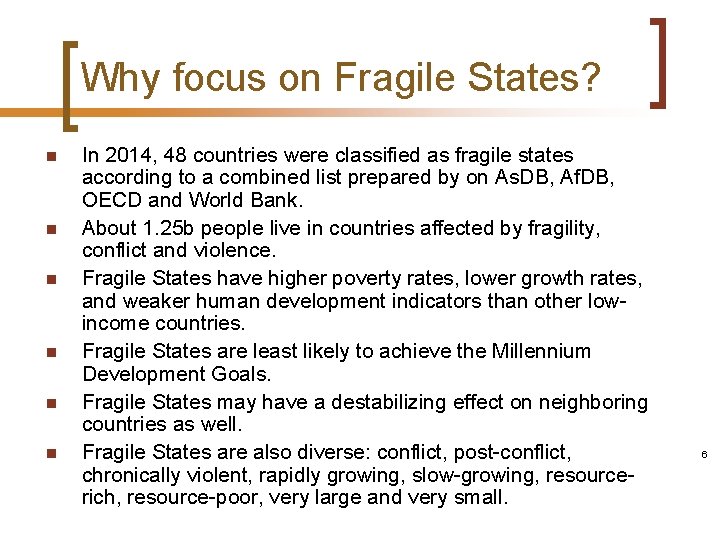 Why focus on Fragile States?

- In 2014, 48 countries were classified as fragile states according to a combined list prepared by on AsDB, AfDB, OECD and World Bank.
- About 1.25b people live in countries affected by fragility, conflict and violence.
- Fragile States have higher poverty rates, lower growth rates, and weaker human development indicators than other low-income countries.
- Fragile States are least likely to achieve the Millennium Development Goals.
- Fragile States may have a destabilizing effect on neighboring countries as well.
- Fragile States are also diverse: conflict, post-conflict, chronically violent, rapidly growing, slow-growing, resource-rich, resource-poor, very large and very small.

6